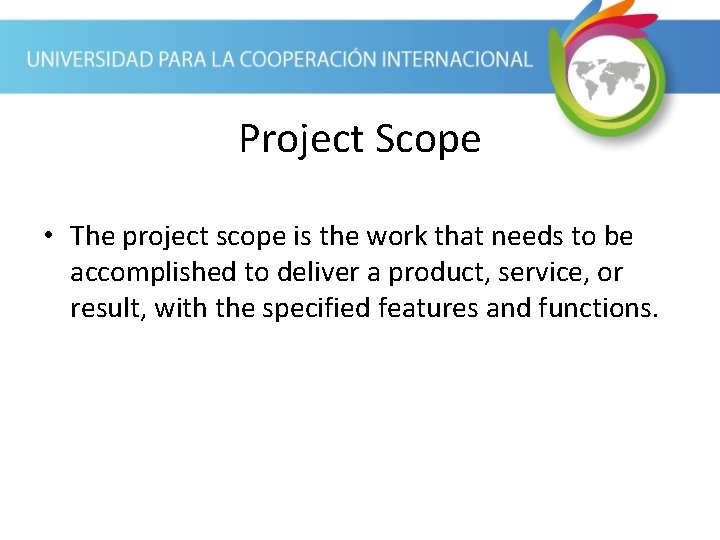 UNIVERSIDAD PARA LA COOPERACIÓN INTERNACIONAL

Project Scope

• The project scope is the work that needs to be accomplished to deliver a product, service, or result, with the specified features and functions.